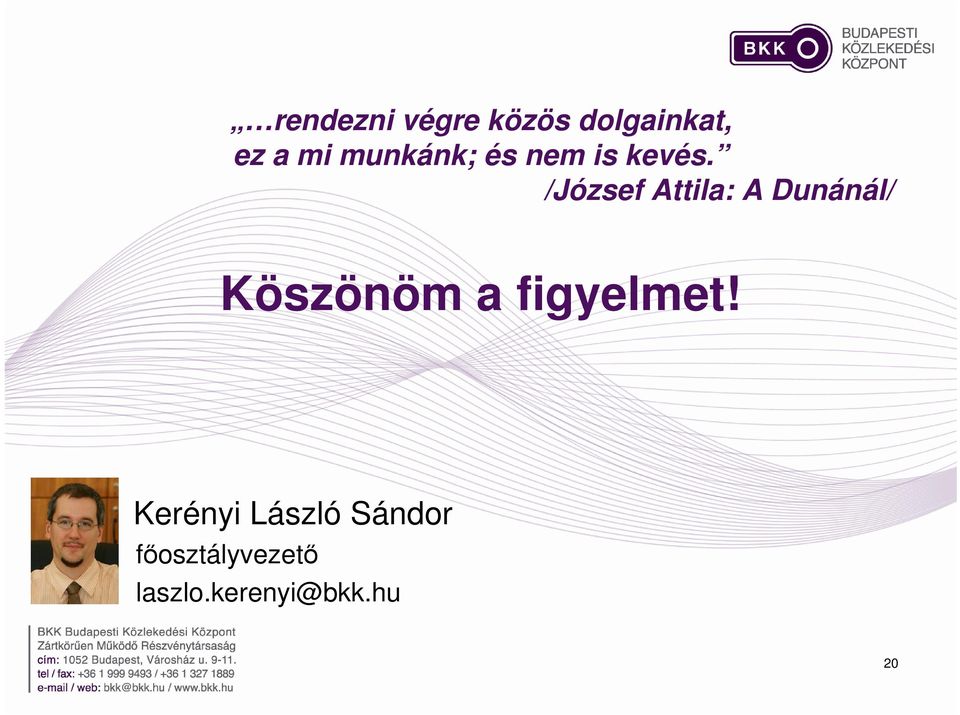 BKK BUDAPESTI KÖZLEKEDÉSI KÖZPONT

„…rendezni végre közös dolgainkat, ez a mi munkánk; és nem is kevés.”
/József Attila: A Dunánál/

Köszönöm a figyelmet!

Kerényi László Sándor
főosztályvezető
laszlo.kerenyi@bkk.hu

BKK Budapesti Közlekedési Központ
Zártkörűen Működő Részvénytársaság
cím: 1052 Budapest, Városház u. 9-11.
tel / fax: +36 1 999 9493 / +36 1 327 1889
e-mail / web: bkk@bkk.hu / www.bkk.hu

20